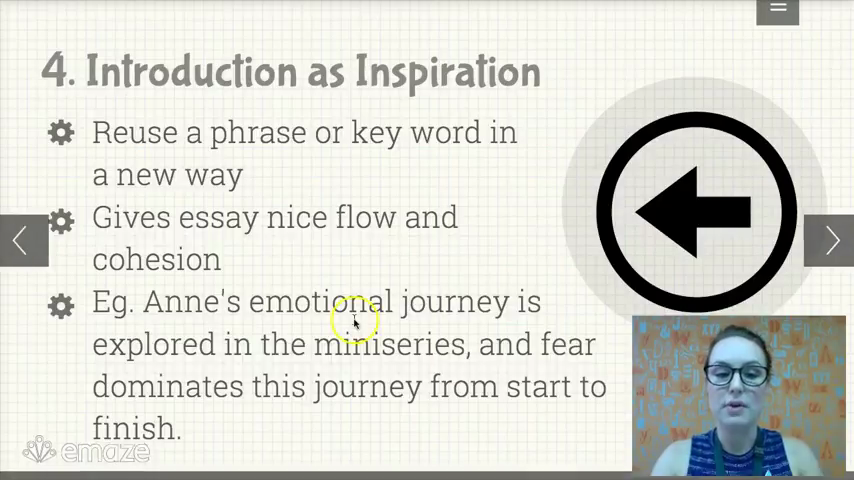 4. Introduction as Inspiration

Reuse a phrase or key word in a new way

Gives essay nice flow and cohesion

Eg. Anne's emotional journey is explored in the miniseries, and fear dominates this journey from start to finish.

emaze